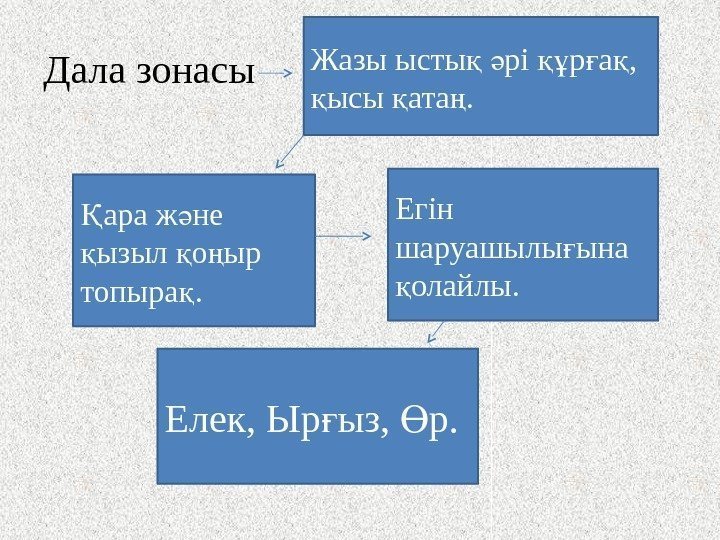 Дала зонасы

Жазы ыстық әрі құрғақ, қысы қатаң.

Қара және қызыл қоңыр топырақ.

Егін шаруашылығына қолайлы.

Елек, Ырғыз, Өр.